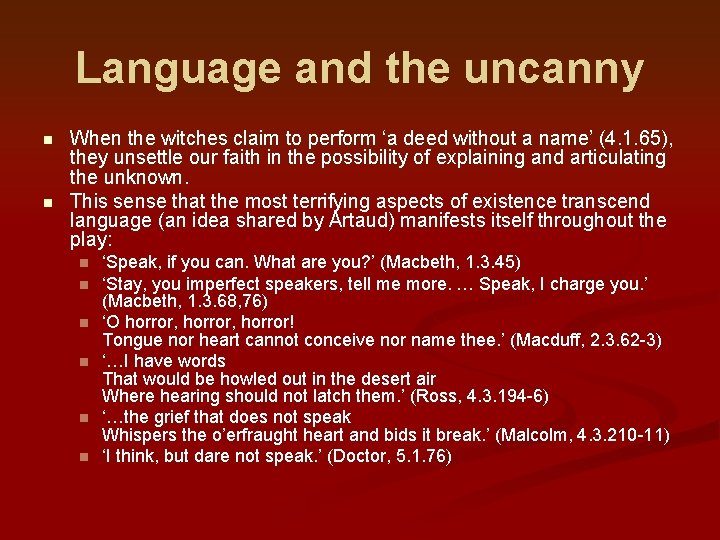 Language and the uncanny

- When the witches claim to perform ‘a deed without a name’ (4.1.65), they unsettle our faith in the possibility of explaining and articulating the unknown.
- This sense that the most terrifying aspects of existence transcend language (an idea shared by Artaud) manifests itself throughout the play:
  - ‘Speak, if you can. What are you?’ (Macbeth, 1.3.45)
  - ‘Stay, you imperfect speakers, tell me more. … Speak, I charge you.’ (Macbeth, 1.3.68,76)
  - ‘O horror, horror, horror!
    Tongue nor heart cannot conceive nor name thee.’ (Macduff, 2.3.62-3)
  - ‘…I have words
    That would be howled out in the desert air
    Where hearing should not latch them.’ (Ross, 4.3.194-6)
  - ‘…the grief that does not speak
    Whispers the o’erfraught heart and bids it break.’ (Malcolm, 4.3.210-11)
  - ‘I think, but dare not speak.’ (Doctor, 5.1.76)